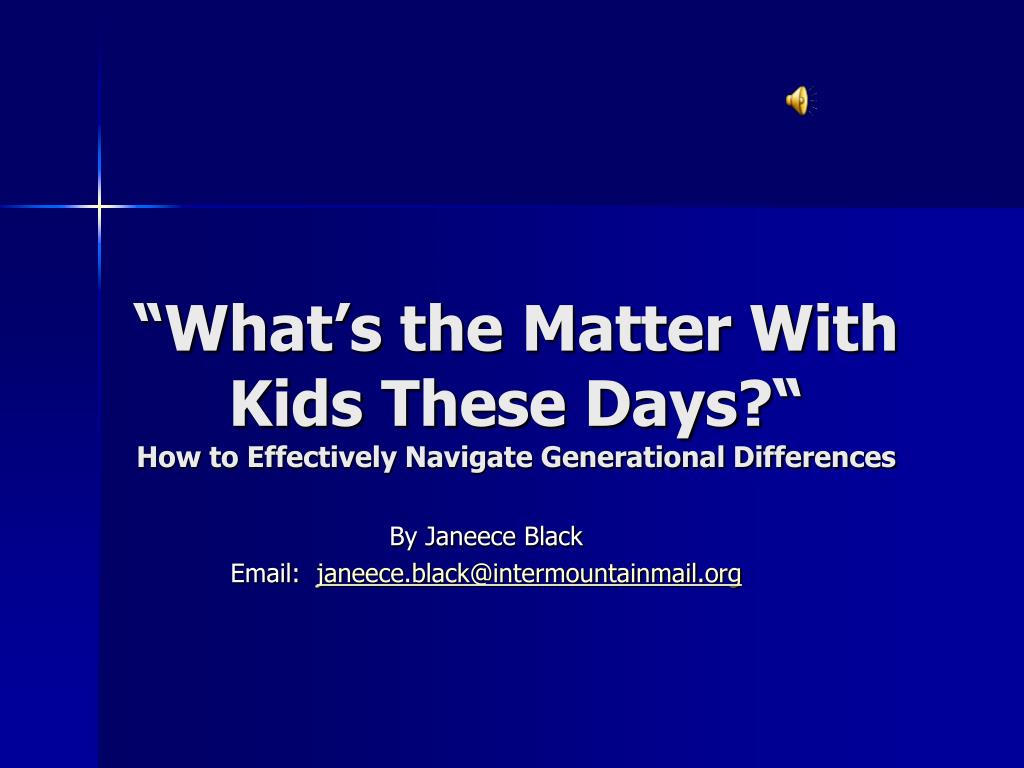 “What’s the Matter With Kids These Days?“
How to Effectively Navigate Generational Differences

By Janeece Black
Email: janeece.black@intermountainmail.org